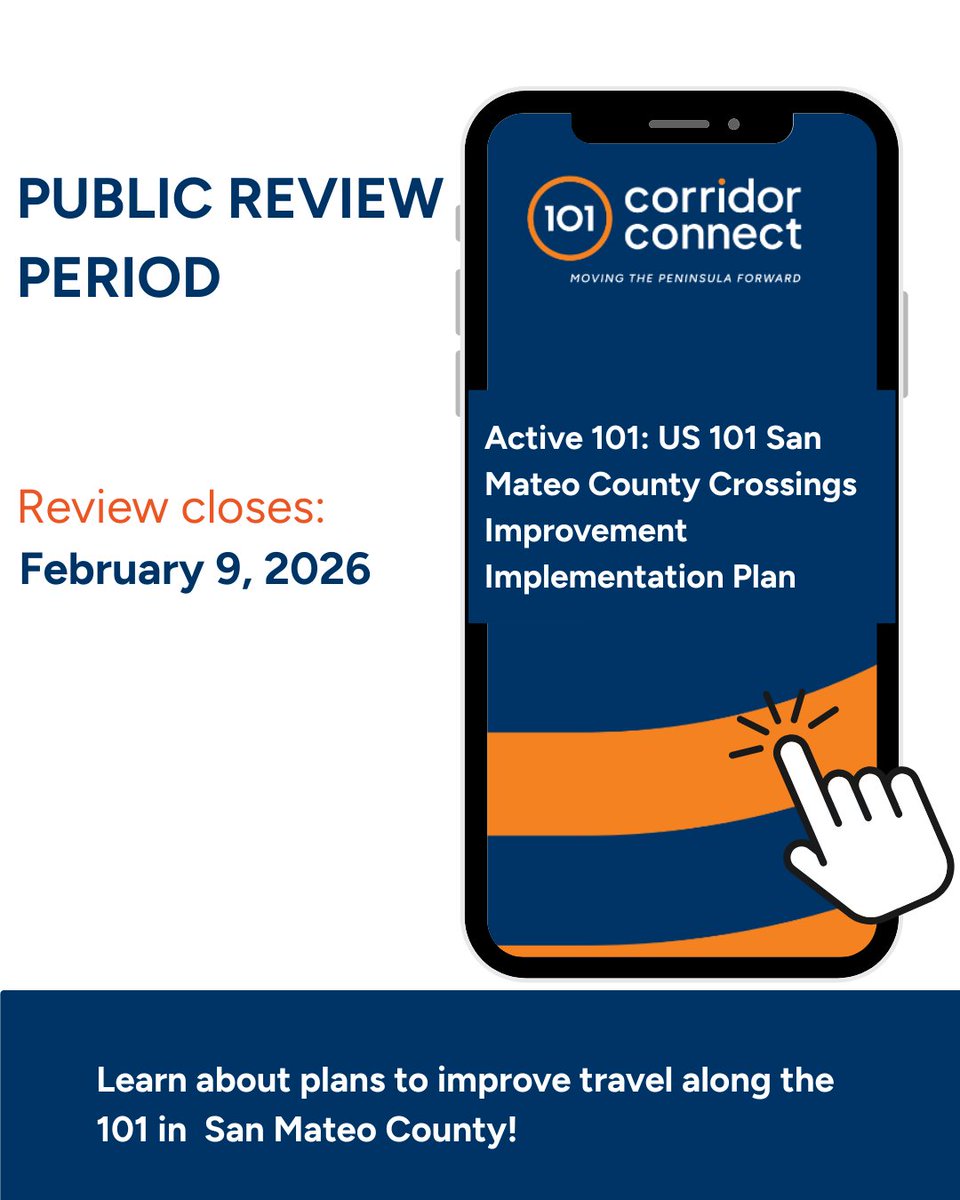 PUBLIC REVIEW PERIOD

Review closes:
February 9, 2026

101 corridor connect
MOVING THE PENINSULA FORWARD

Active 101: US 101 San Mateo County Crossings Improvement Implementation Plan

Learn about plans to improve travel along the 101 in San Mateo County!